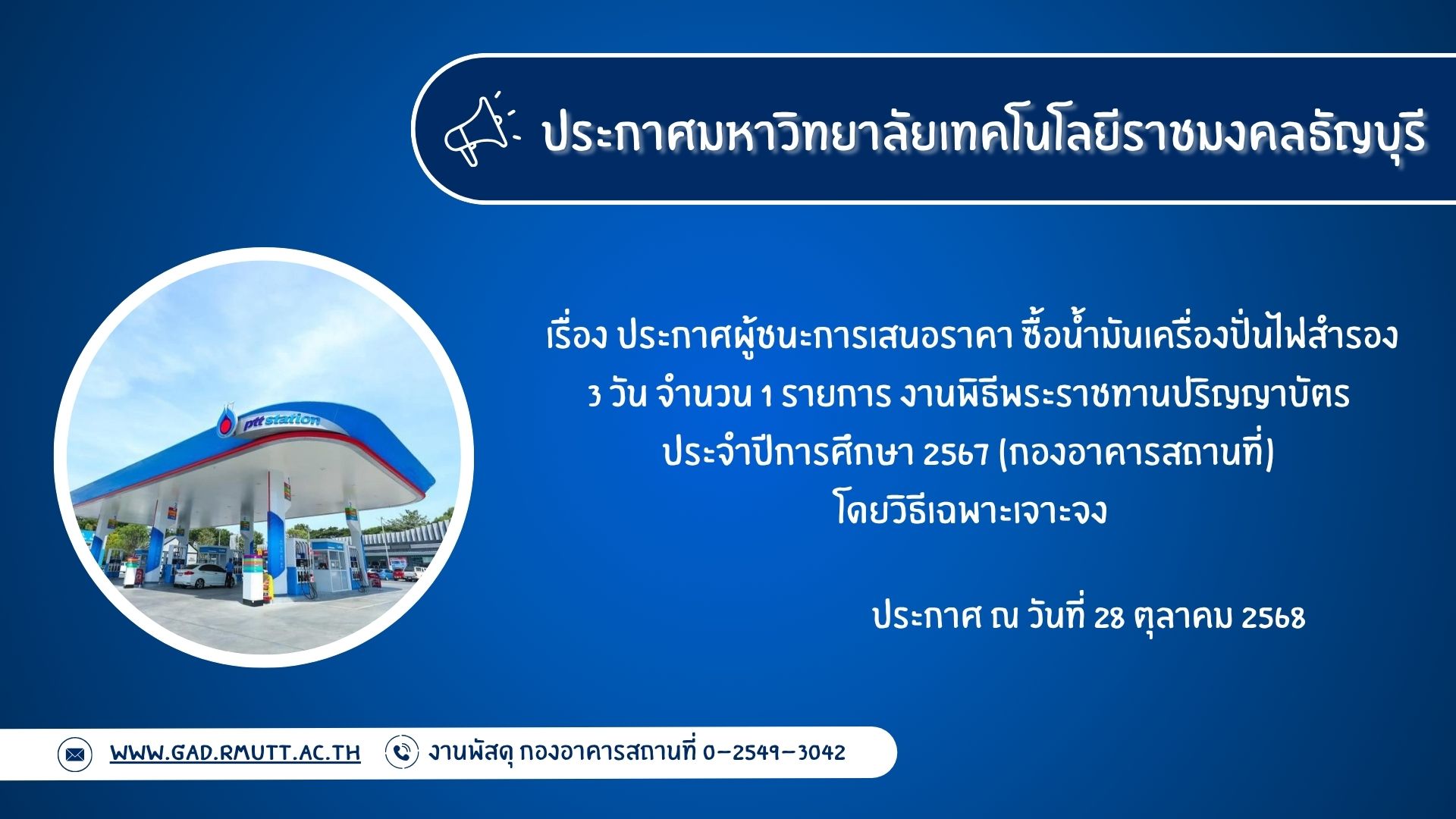 ประกาศมหาวิทยาลัยเทคโนโลยีราชมงคลธัญบุรี

ptt station

เรื่อง ประกาศผู้ชนะการเสนอราคา ซื้อน้ำมันเครื่องปั่นไฟสำรอง 3 วัน จำนวน 1 รายการ งานพิธีพระราชทานปริญญาบัตร ประจำปีการศึกษา 2567 (กองอาคารสถานที่) โดยวิธีเฉพาะเจาะจง

ประกาศ ณ วันที่ 28 ตุลาคม 2568

WWW.GAD.RMUTT.AC.TH

งานพัสดุ กองอาคารสถานที่ 0-2549-3042